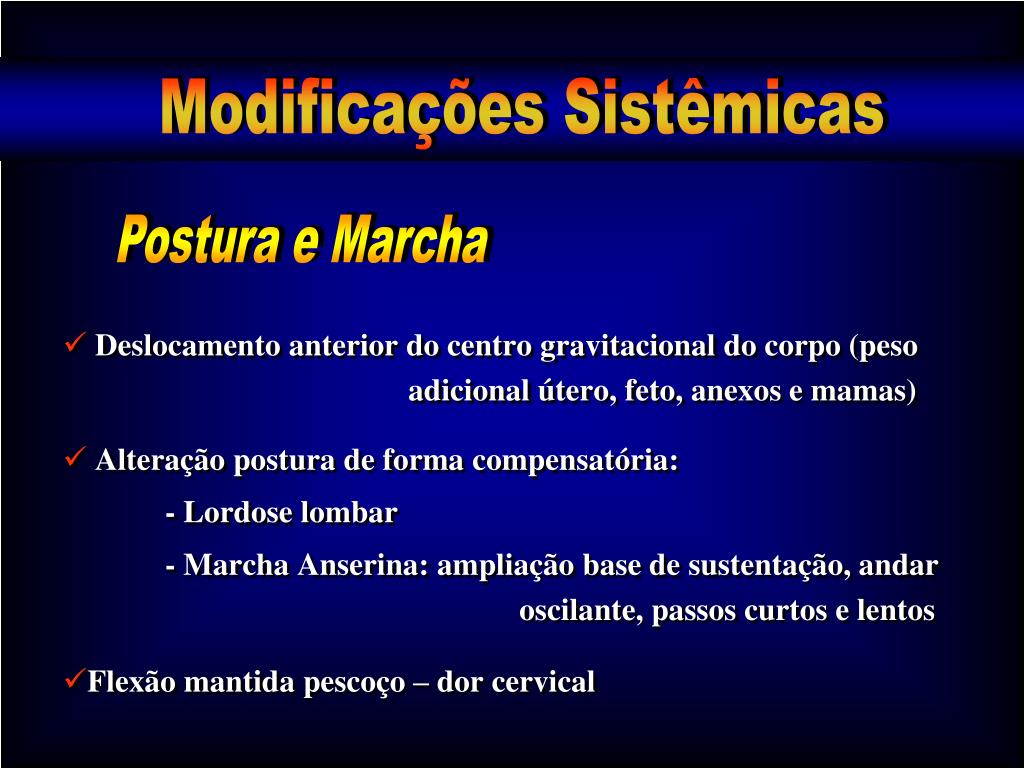 Modificações Sistêmicas

Postura e Marcha

✓ Deslocamento anterior do centro gravitacional do corpo (peso adicional útero, feto, anexos e mamas)

✓ Alteração postura de forma compensatória:

- Lordose lombar

- Marcha Anserina: ampliação base de sustentação, andar oscilante, passos curtos e lentos

✓Flexão mantida pescoço – dor cervical